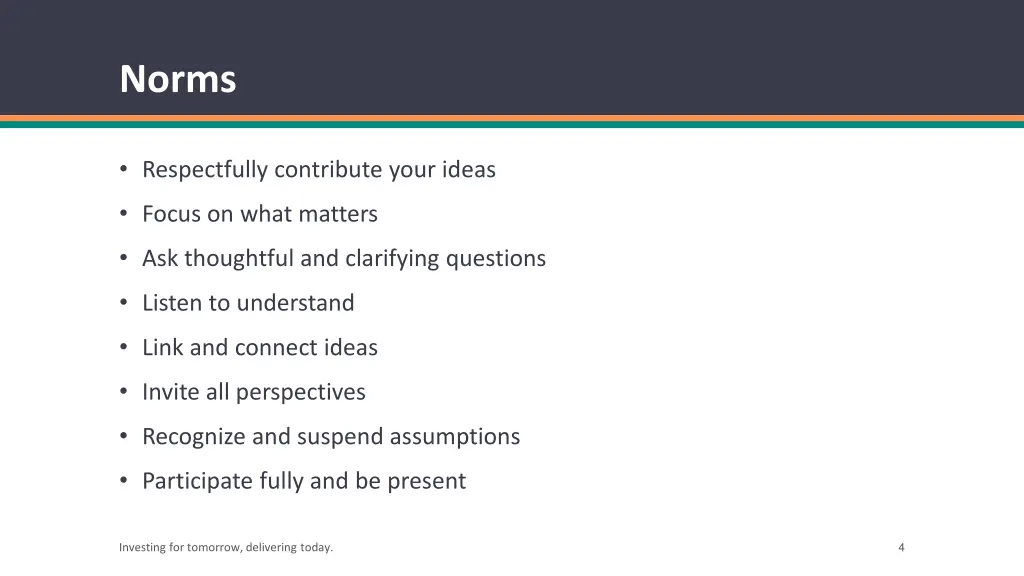 Norms

• Respectfully contribute your ideas
• Focus on what matters
• Ask thoughtful and clarifying questions
• Listen to understand
• Link and connect ideas
• Invite all perspectives
• Recognize and suspend assumptions
• Participate fully and be present

Investing for tomorrow, delivering today.

4